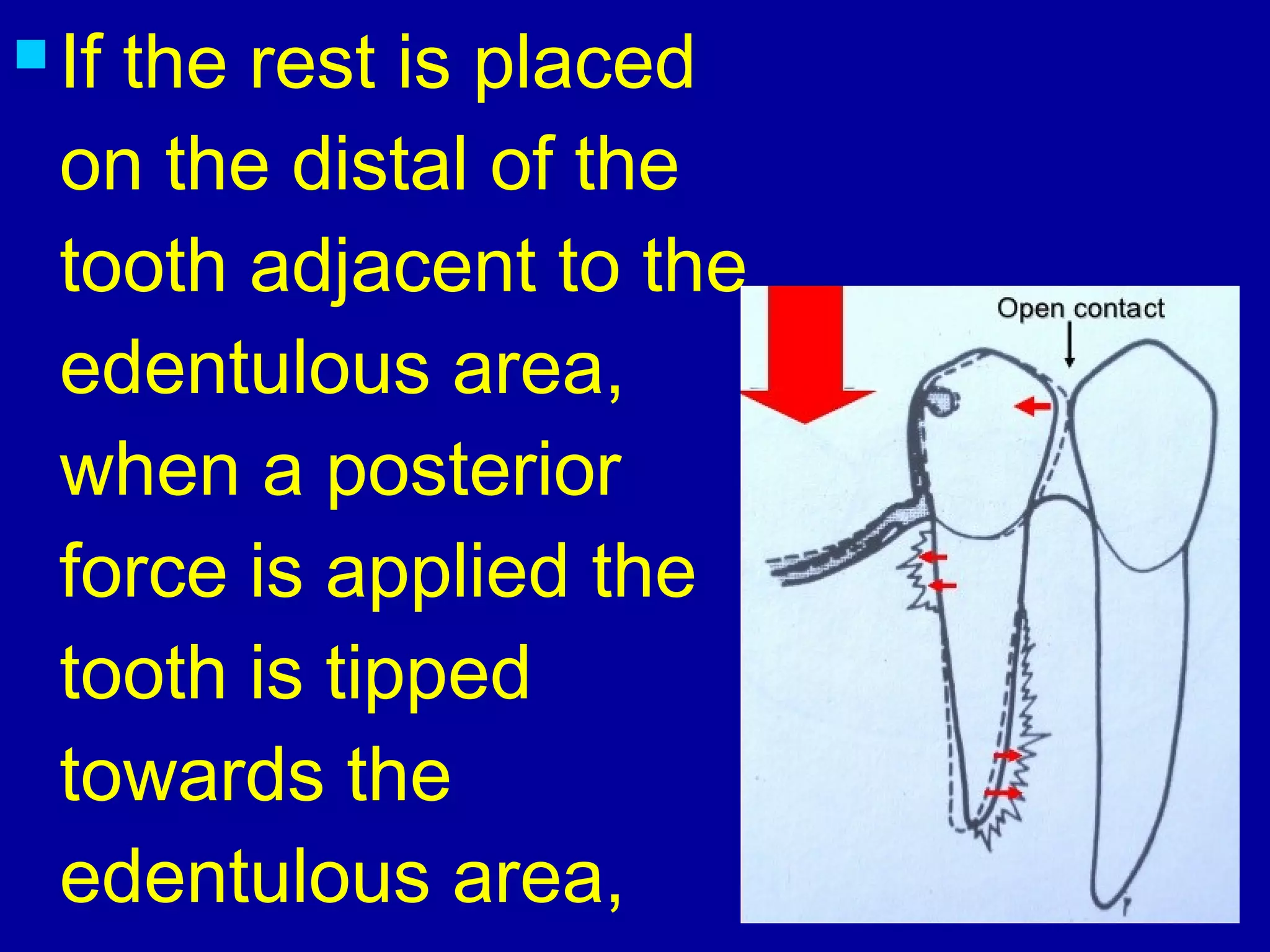 If the rest is placed on the distal of the tooth adjacent to the edentulous area, when a posterior force is applied the tooth is tipped towards the edentulous area,

Open contact